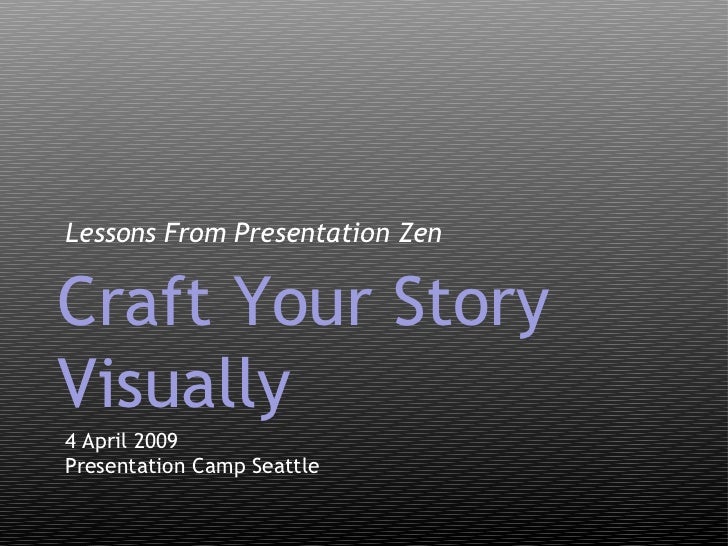 Lessons From Presentation Zen

Craft Your Story Visually

4 April 2009
Presentation Camp Seattle